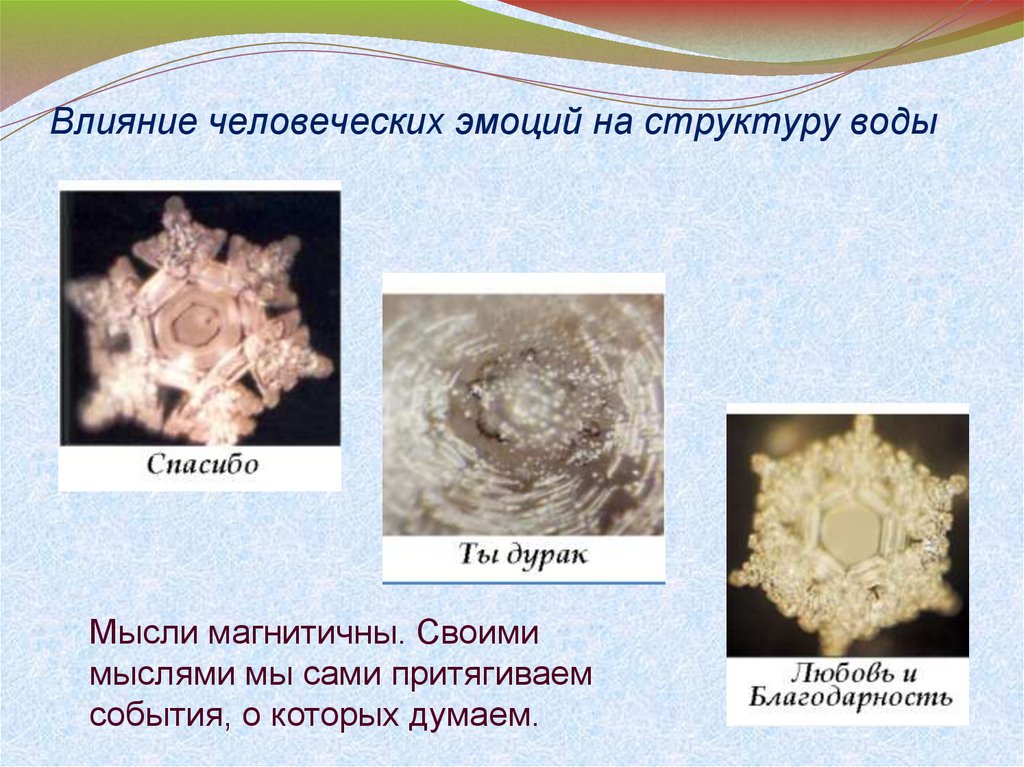 Влияние человеческих эмоций на структуру воды

Спасибо

Ты дурак

Любовь и Благодарность

Мысли магнитичны. Своими мыслями мы сами притягиваем события, о которых думаем.